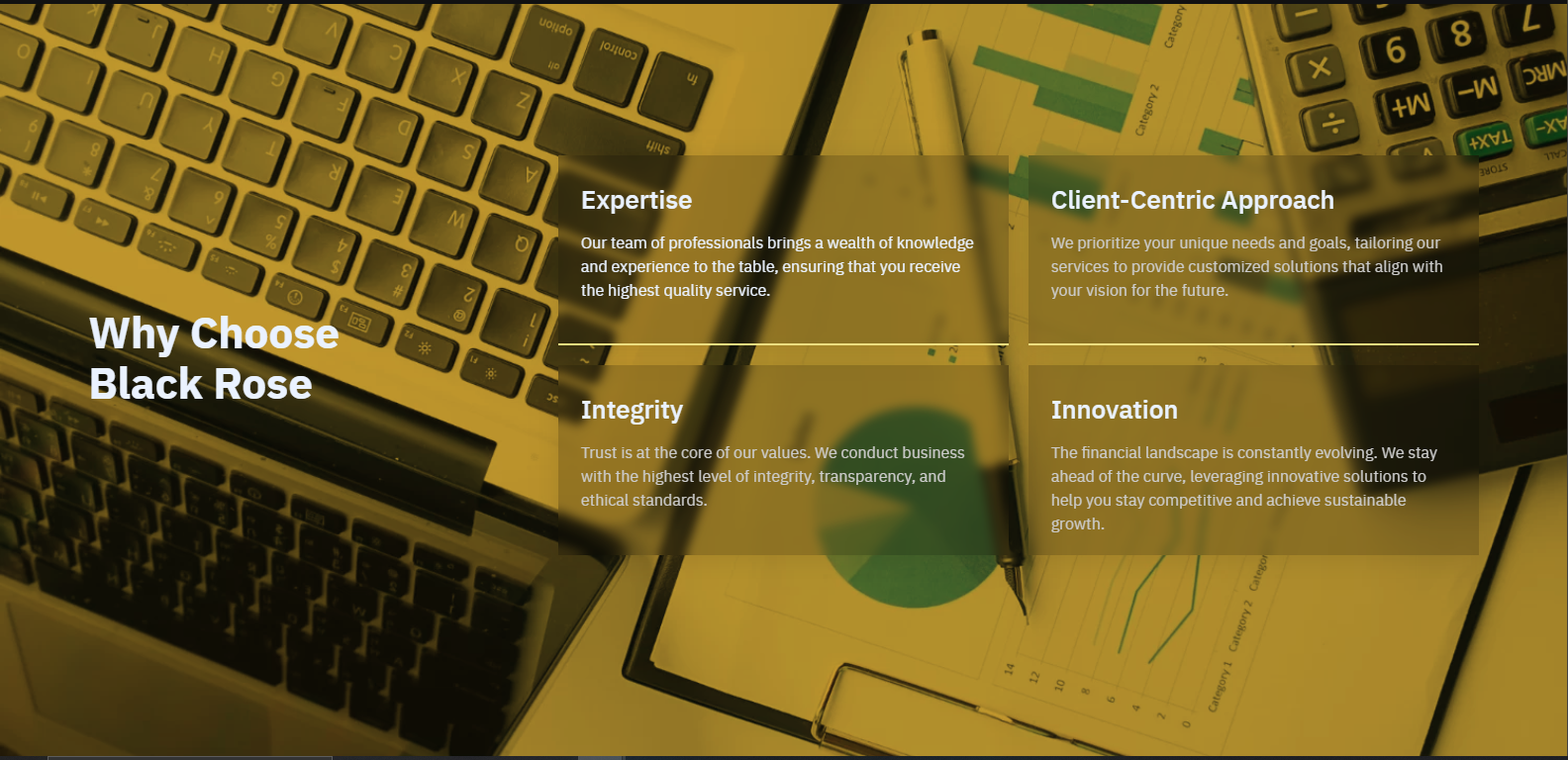 Why Choose Black Rose

Expertise

Our team of professionals brings a wealth of knowledge and experience to the table, ensuring that you receive the highest quality service.

Client-Centric Approach

We prioritize your unique needs and goals, tailoring our services to provide customized solutions that align with your vision for the future.

Integrity

Trust is at the core of our values. We conduct business with the highest level of integrity, transparency, and ethical standards.

Innovation

The financial landscape is constantly evolving. We stay ahead of the curve, leveraging innovative solutions to help you stay competitive and achieve sustainable growth.